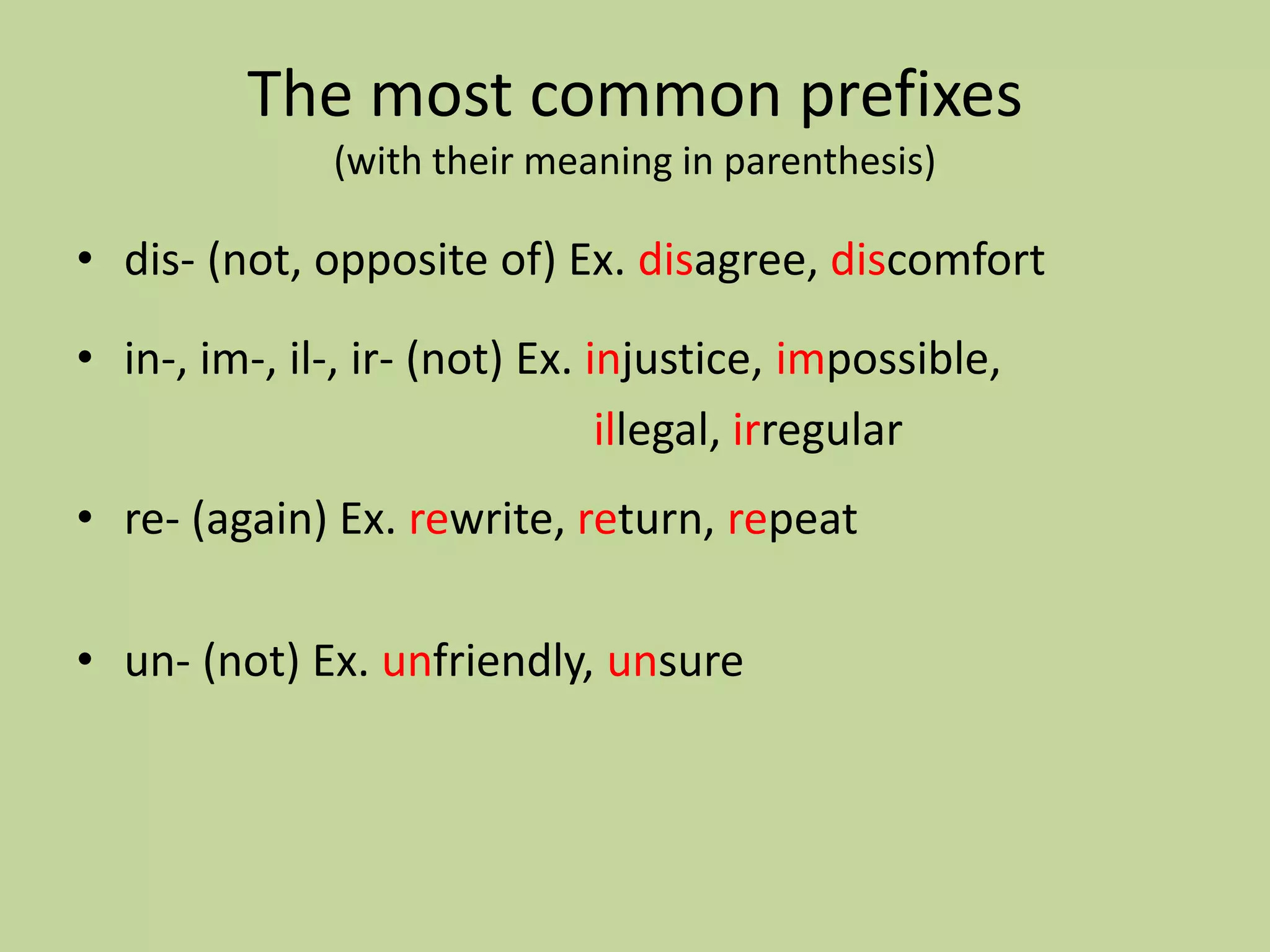 The most common prefixes
(with their meaning in parenthesis)

• dis- (not, opposite of) Ex. disagree, discomfort

• in-, im-, il-, ir- (not) Ex. injustice, impossible, illegal, irregular

• re- (again) Ex. rewrite, return, repeat

• un- (not) Ex. unfriendly, unsure